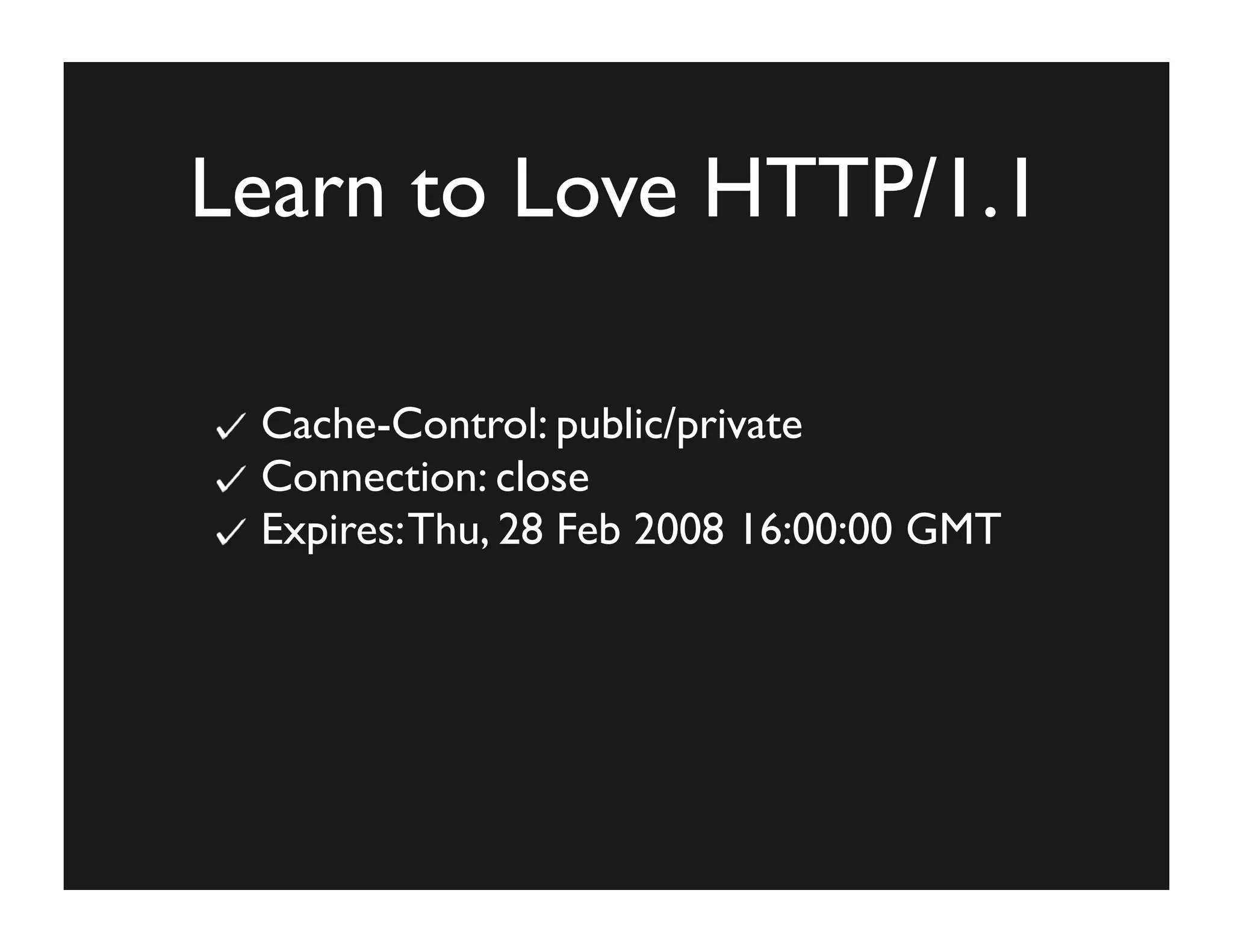 Learn to Love HTTP/1.1

✓ Cache-Control: public/private
✓ Connection: close
✓ Expires: Thu, 28 Feb 2008 16:00:00 GMT